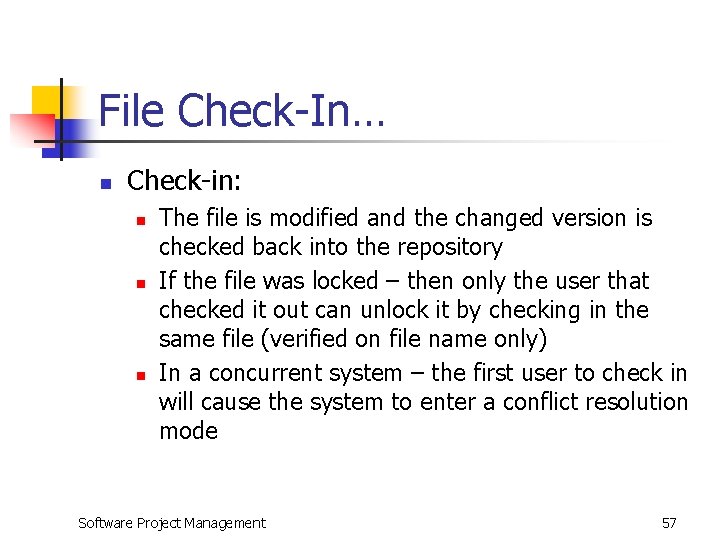 File Check-In…

Check-in:

The file is modified and the changed version is checked back into the repository

If the file was locked – then only the user that checked it out can unlock it by checking in the same file (verified on file name only)

In a concurrent system – the first user to check in will cause the system to enter a conflict resolution mode

Software Project Management

57